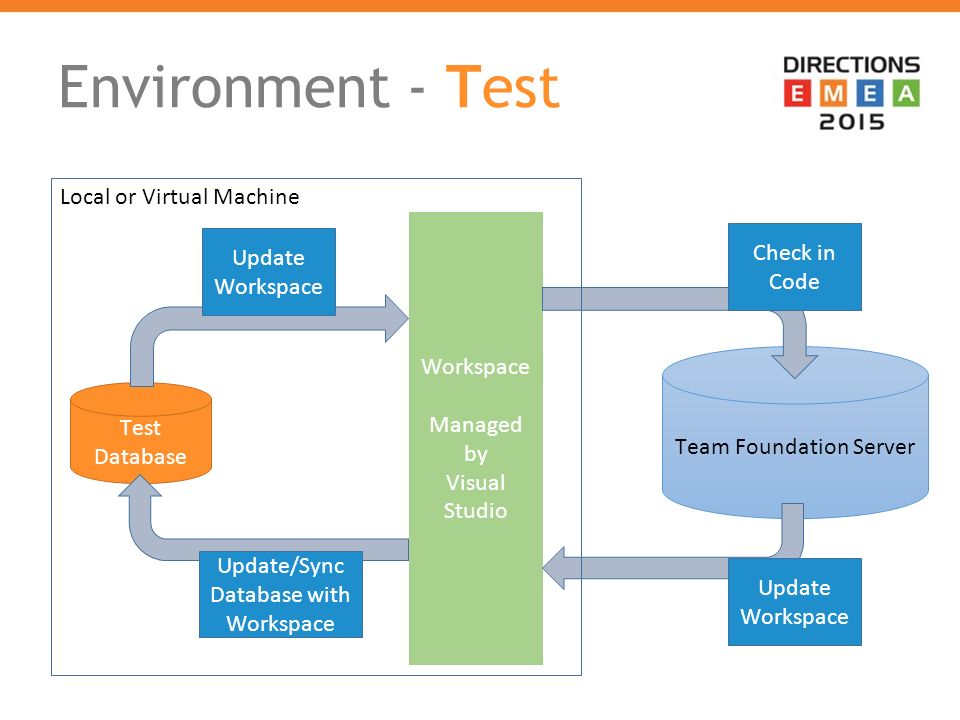 Environment - Test

DIRECTIONS
E M E A
2015

Local or Virtual Machine

Update Workspace

Test Database

Update/Sync Database with Workspace

Workspace

Managed by Visual Studio

Check in Code

Team Foundation Server

Update Workspace